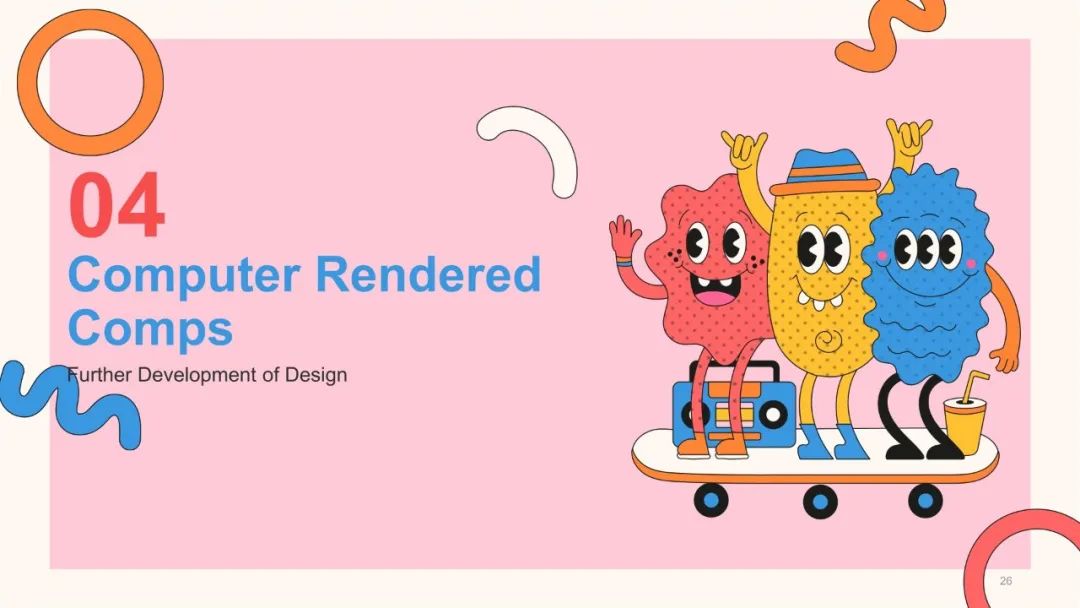 04
Computer Rendered Comps

Further Development of Design

26